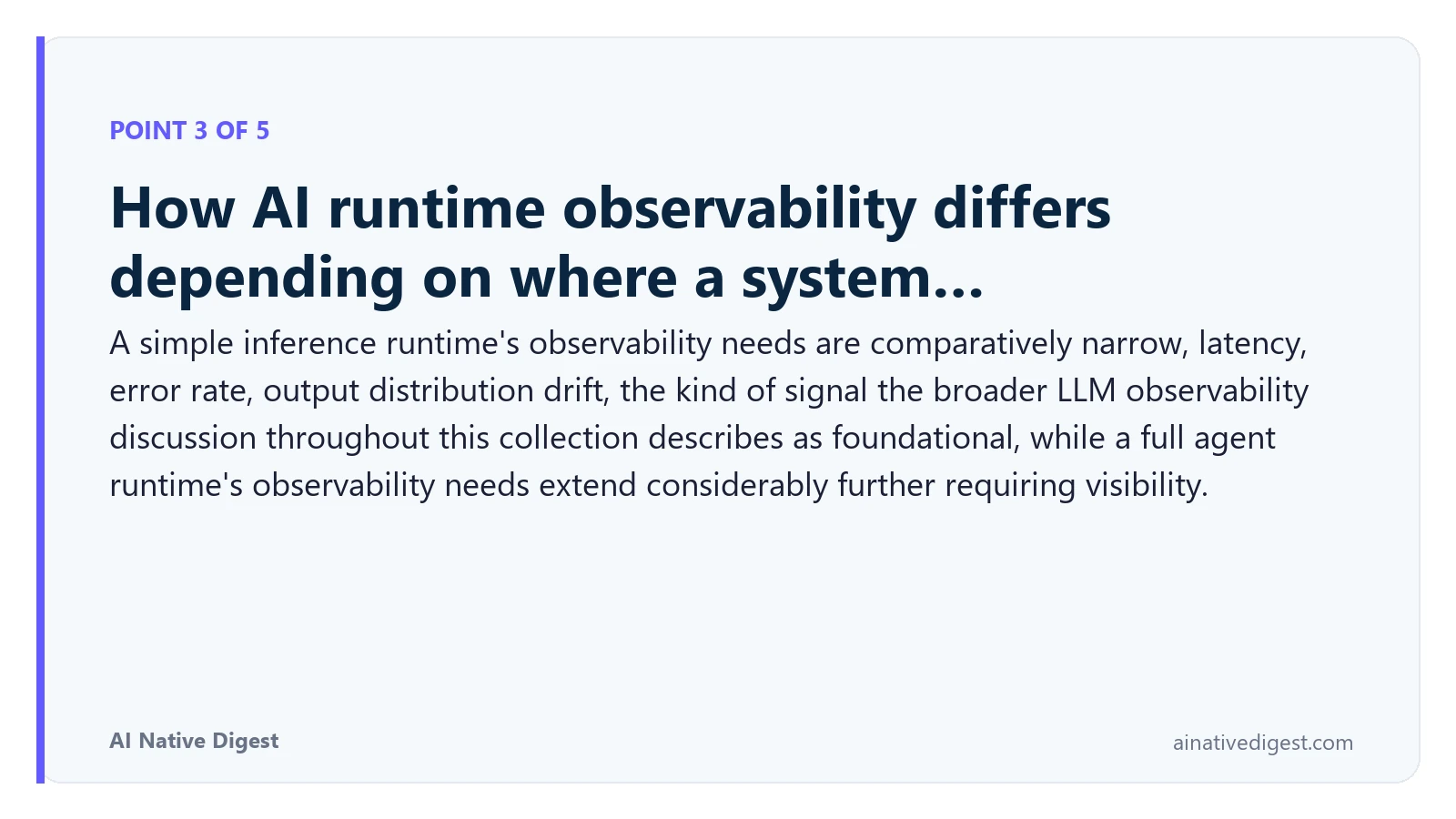 POINT 3 OF 5

How AI runtime observability differs depending on where a system...

A simple inference runtime's observability needs are comparatively narrow, latency, error rate, output distribution drift, the kind of signal the broader LLM observability discussion throughout this collection describes as foundational, while a full agent runtime's observability needs extend considerably further requiring visibility.

AI Native Digest

ainativedigest.com